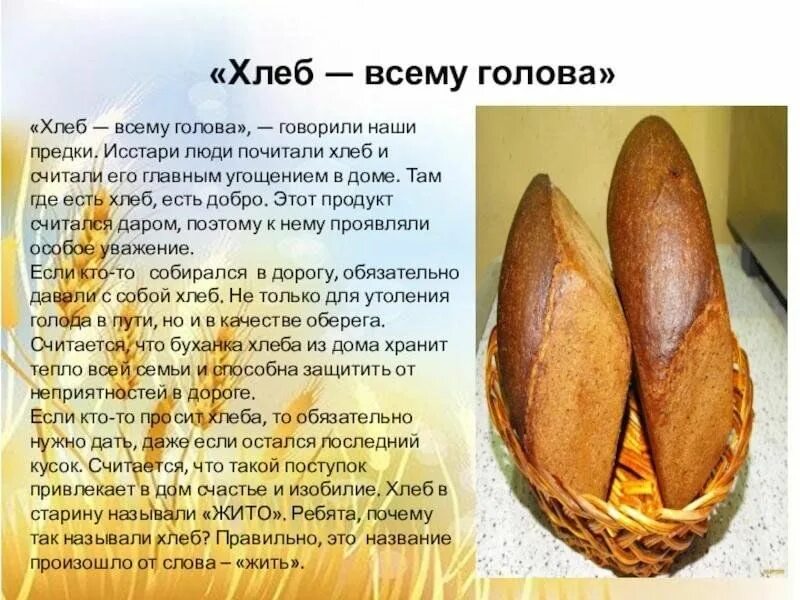 «Хлеб — всему голова»

«Хлеб — всему голова», — говорили наши предки. Исстари люди почитали хлеб и считали его главным угощением в доме. Там где есть хлеб, есть добро. Этот продукт считался даром, поэтому к нему проявляли особое уважение.
Если кто-то собирался в дорогу, обязательно давали с собой хлеб. Не только для утоления голода в пути, но и в качестве оберега. Считается, что буханка хлеба из дома хранит тепло всей семьи и способна защитить от неприятностей в дороге.
Если кто-то просит хлеба, то обязательно нужно дать, даже если остался последний кусок. Считается, что такой поступок привлекает в дом счастье и изобилие. Хлеб в старину называли «ЖИТО». Ребята, почему так называли хлеб? Правильно, это название произошло от слова – «жить».